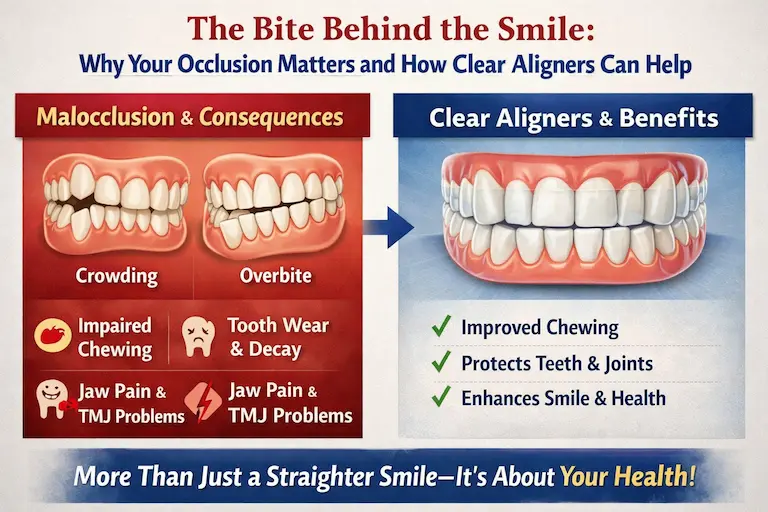 The Bite Behind the Smile:
Why Your Occlusion Matters and How Clear Aligners Can Help

Malocclusion & Consequences

Crowding

Overbite

Impaired Chewing

Tooth Wear & Decay

Jaw Pain & TMJ Problems

Jaw Pain & TMJ Problems

Clear Aligners & Benefits

✓ Improved Chewing

✓ Protects Teeth & Joints

✓ Enhances Smile & Health

More Than Just a Straighter Smile—It's About Your Health!